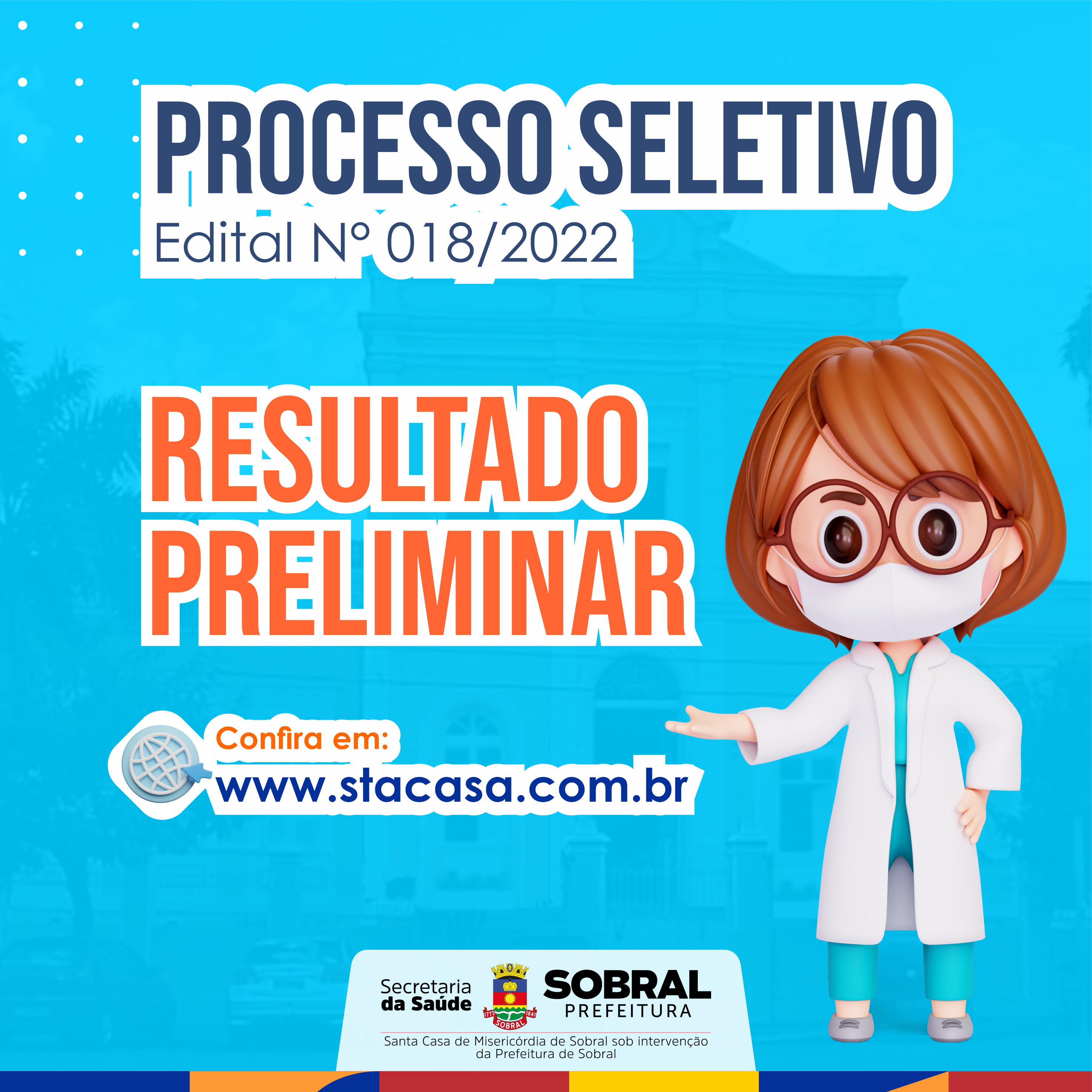 PROCESSO SELETIVO
Edital Nº 018/2022

RESULTADO PRELIMINAR

Confira em:
www.stacasa.com.br

Secretaria da Saúde

1773 SOBRAL 1841

SOBRAL PREFEITURA

Santa Casa de Misericórdia de Sobral sob intervenção da Prefeitura de Sobral